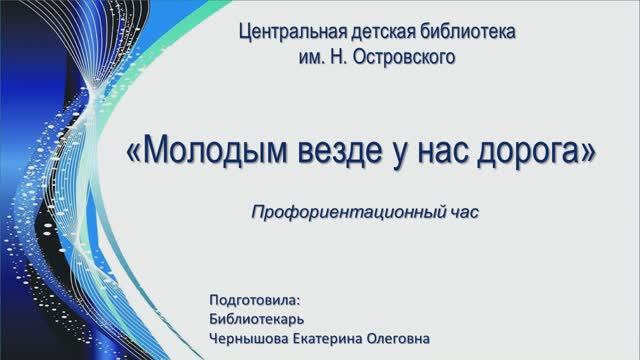 Центральная детская библиотека
им. Н. Островского

«Молодым везде у нас дорога»

Профориентационный час

Подготовила:
Библиотекарь
Чернышова Екатерина Олеговна